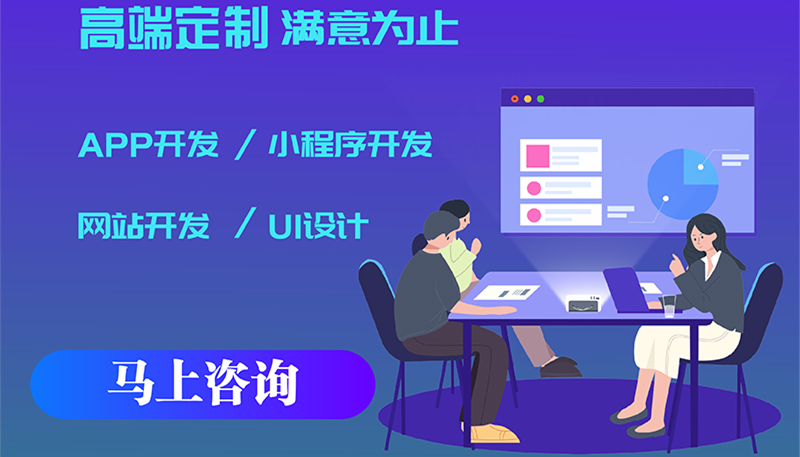 高端定制 满意为止

APP开发 / 小程序开发

网站开发 / UI设计

马上咨询